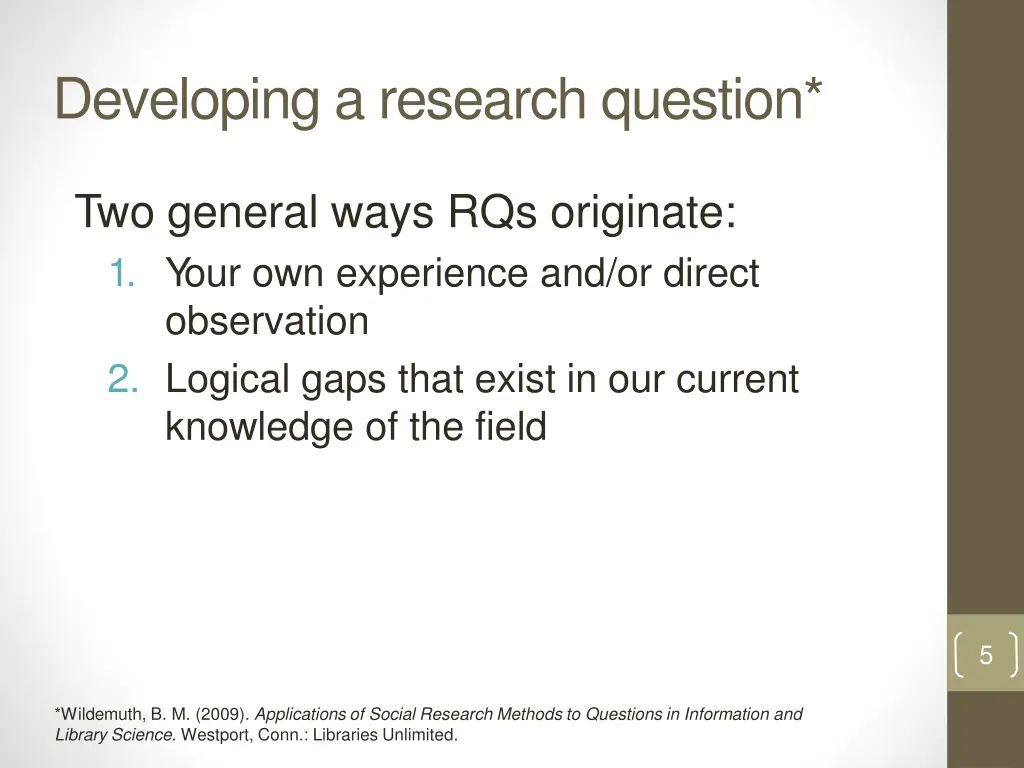 Developing a research question*

Two general ways RQs originate:

1. Your own experience and/or direct observation
2. Logical gaps that exist in our current knowledge of the field

5

*Wildemuth, B. M. (2009). Applications of Social Research Methods to Questions in Information and Library Science. Westport, Conn.: Libraries Unlimited.